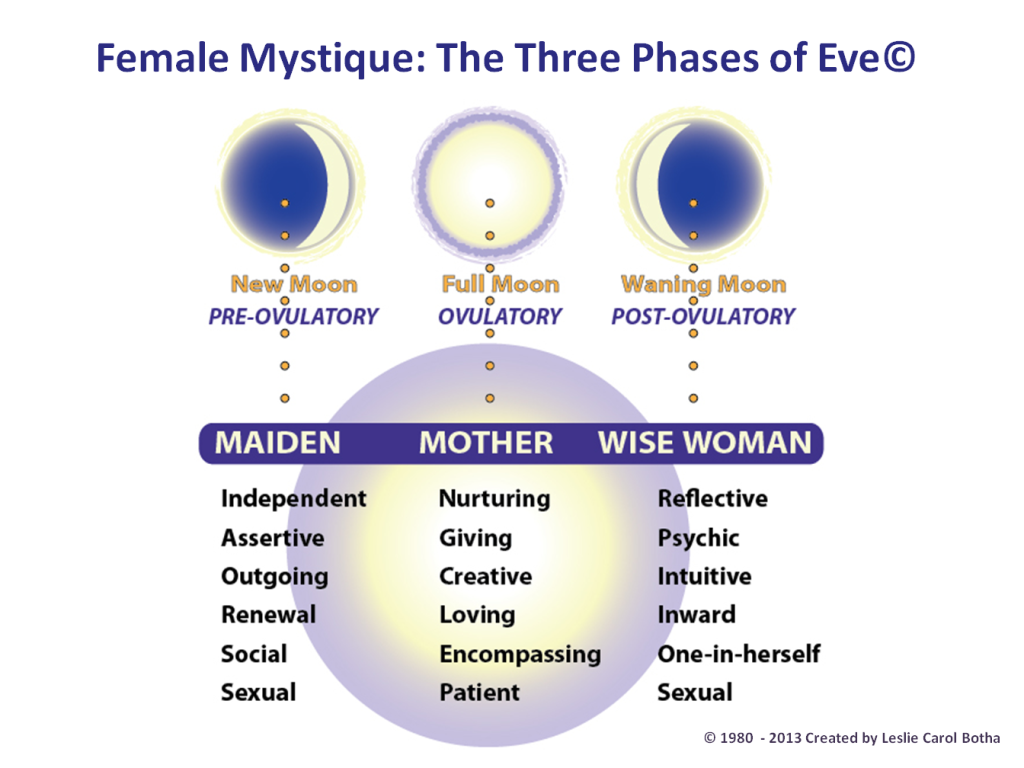 Female Mystique: The Three Phases of Eve©

New Moon
PRE-OVULATORY

Full Moon
OVULATORY

Waning Moon
POST-OVULATORY

MAIDEN
Independent
Assertive
Outgoing
Renewal
Social
Sexual

MOTHER
Nurturing
Giving
Creative
Loving
Encompassing
Patient

WISE WOMAN
Reflective
Psychic
Intuitive
Inward
One-in-herself
Sexual

© 1980 - 2013 Created by Leslie Carol Botha